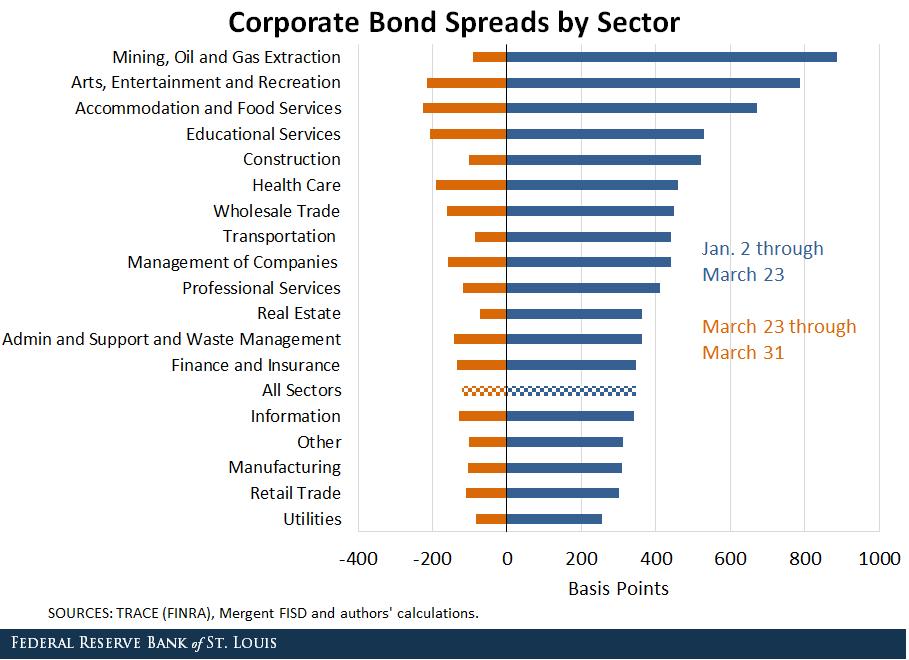 Corporate Bond Spreads by Sector

Mining, Oil and Gas Extraction
Arts, Entertainment and Recreation
Accommodation and Food Services
Educational Services
Construction
Health Care
Wholesale Trade
Transportation
Management of Companies
Professional Services
Real Estate
Admin and Support and Waste Management
Finance and Insurance
All Sectors
Information
Other
Manufacturing
Retail Trade
Utilities

Jan. 2 through March 23

March 23 through March 31

-400 -200 0 200 400 600 800 1000

Basis Points

SOURCES: TRACE (FINRA), Mergent FISD and authors' calculations.

FEDERAL RESERVE BANK of ST. LOUIS